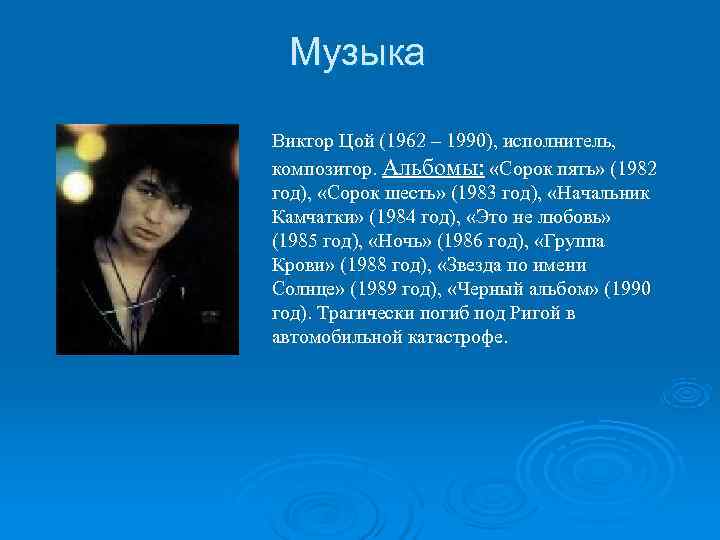 Музыка

Виктор Цой (1962 – 1990), исполнитель, композитор. Альбомы: «Сорок пять» (1982 год), «Сорок шесть» (1983 год), «Начальник Камчатки» (1984 год), «Это не любовь» (1985 год), «Ночь» (1986 год), «Группа Крови» (1988 год), «Звезда по имени Солнце» (1989 год), «Черный альбом» (1990 год). Трагически погиб под Ригой в автомобильной катастрофе.